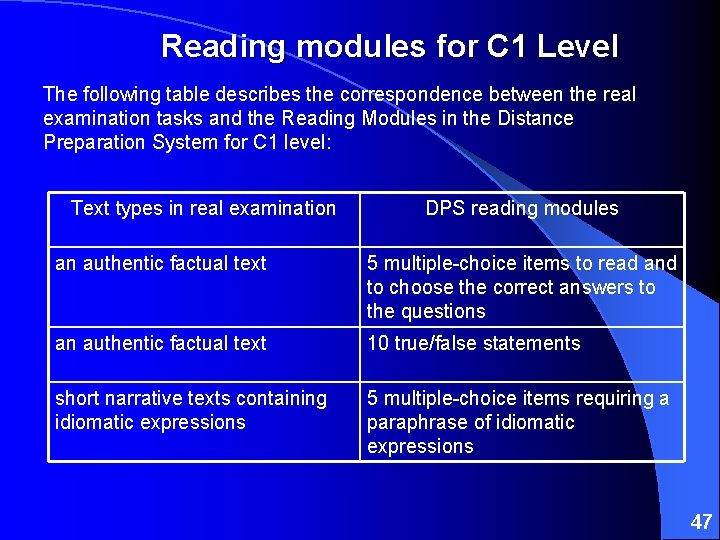 Reading modules for C1 Level

The following table describes the correspondence between the real examination tasks and the Reading Modules in the Distance Preparation System for C1 level:

| Text types in real examination | DPS reading modules |
|---|---|
| an authentic factual text | 5 multiple-choice items to read and to choose the correct answers to the questions |
| an authentic factual text | 10 true/false statements |
| short narrative texts containing idiomatic expressions | 5 multiple-choice items requiring a paraphrase of idiomatic expressions |

47